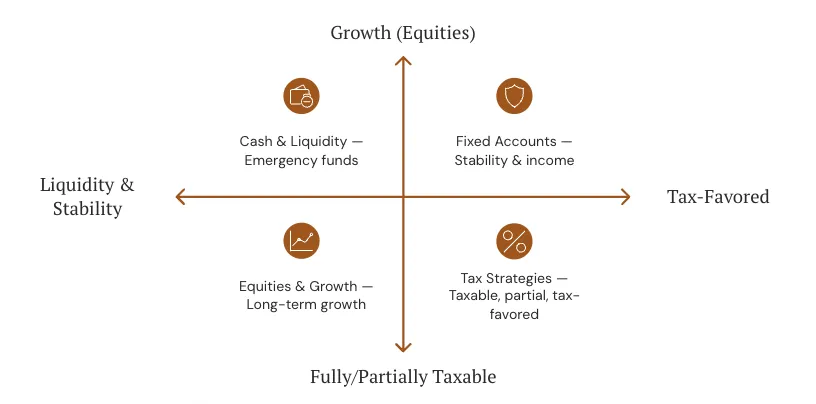 Growth (Equities)

Cash & Liquidity — Emergency funds

Fixed Accounts — Stability & income

Liquidity & Stability

Tax-Favored

Equities & Growth — Long-term growth

Tax Strategies — Taxable, partial, tax-favored

Fully/Partially Taxable